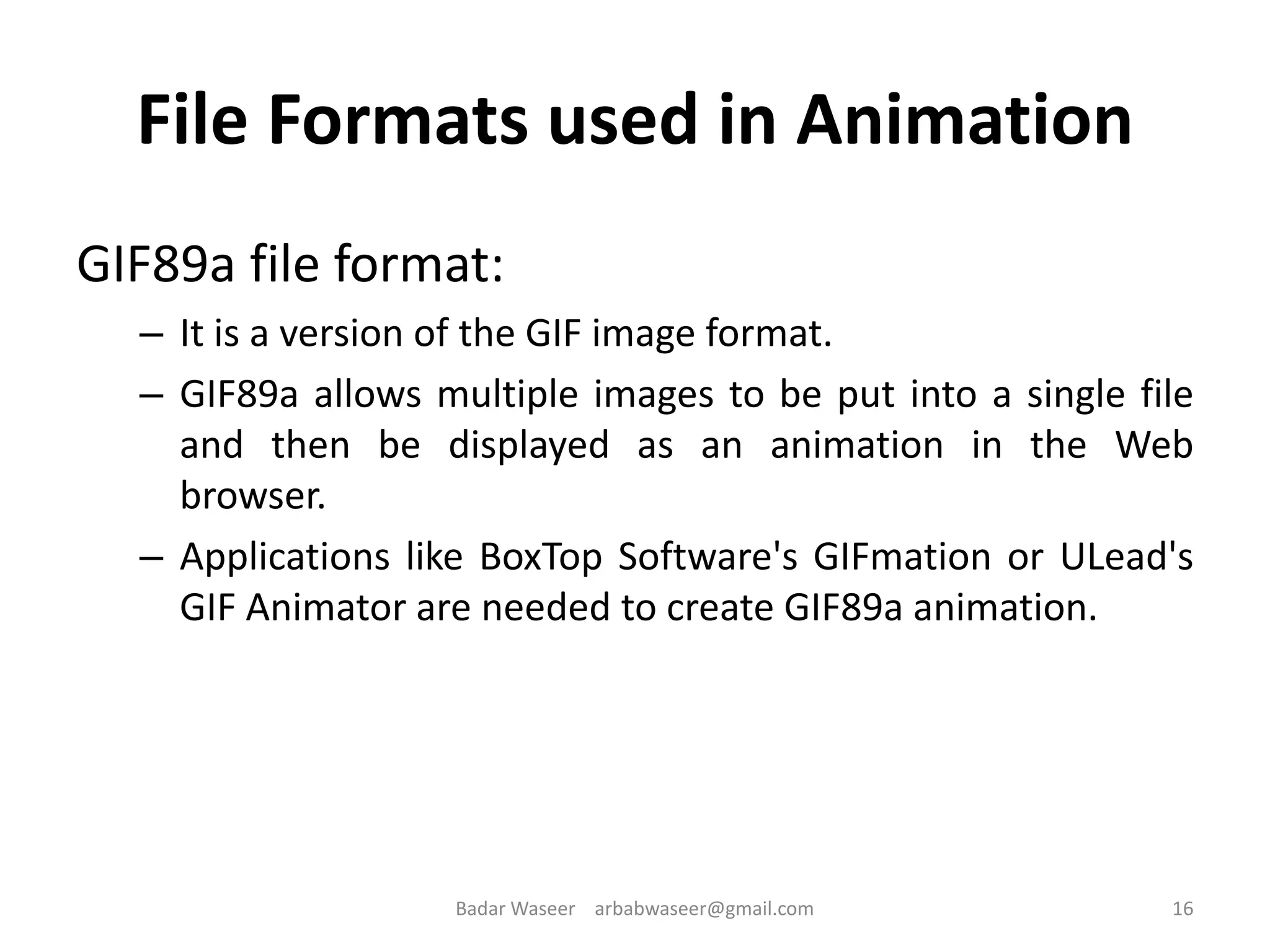 File Formats used in Animation

GIF89a file format:

– It is a version of the GIF image format.

– GIF89a allows multiple images to be put into a single file and then be displayed as an animation in the Web browser.

– Applications like BoxTop Software's GIFmation or ULead's GIF Animator are needed to create GIF89a animation.

Badar Waseer arbabwaseer@gmail.com

16